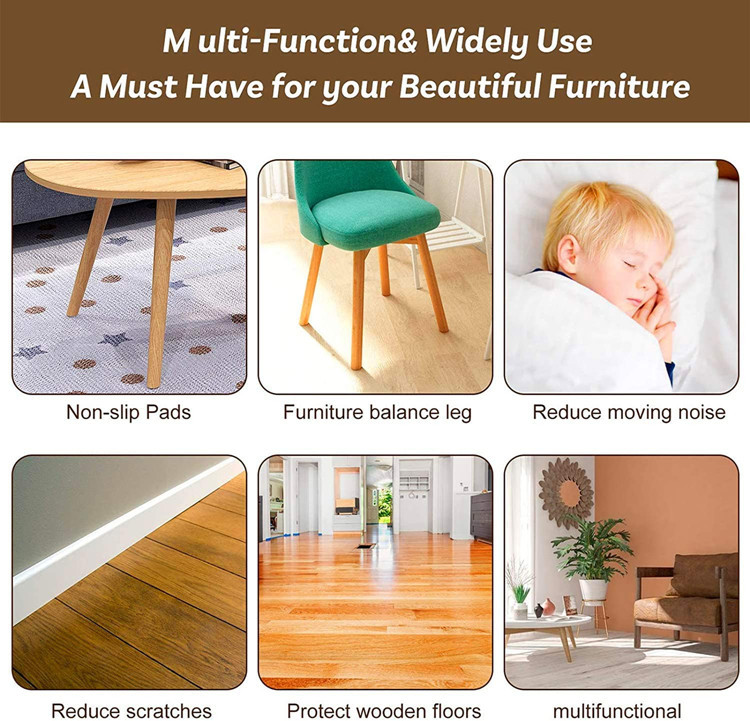 M ulti-Function& Widely Use
A Must Have for your Beautiful Furniture

Non-slip Pads

Furniture balance leg

Reduce moving noise

Reduce scratches

Protect wooden floors

multifunctional